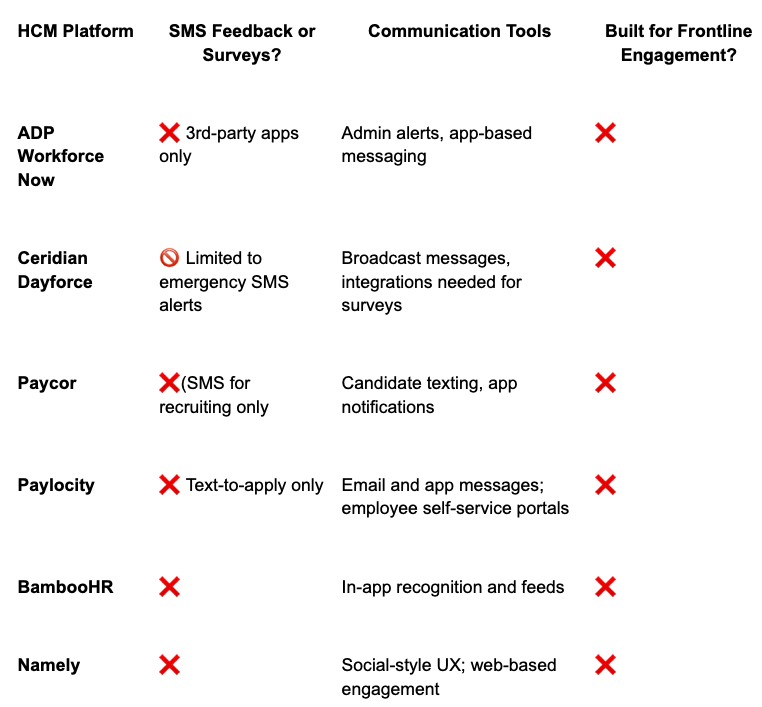 | HCM Platform | SMS Feedback or Surveys? | Communication Tools | Built for Frontline Engagement? |
|---|---|---|---|
| ADP Workforce Now | ❌ 3rd-party apps only | Admin alerts, app-based messaging | ❌ |
| Ceridian Dayforce | 🚫 Limited to emergency SMS alerts | Broadcast messages, integrations needed for surveys | ❌ |
| Paycor | ❌(SMS for recruiting only | Candidate texting, app notifications | ❌ |
| Paylocity | ❌ Text-to-apply only | Email and app messages; employee self-service portals | ❌ |
| BambooHR | ❌ | In-app recognition and feeds | ❌ |
| Namely | ❌ | Social-style UX; web-based engagement | ❌ |